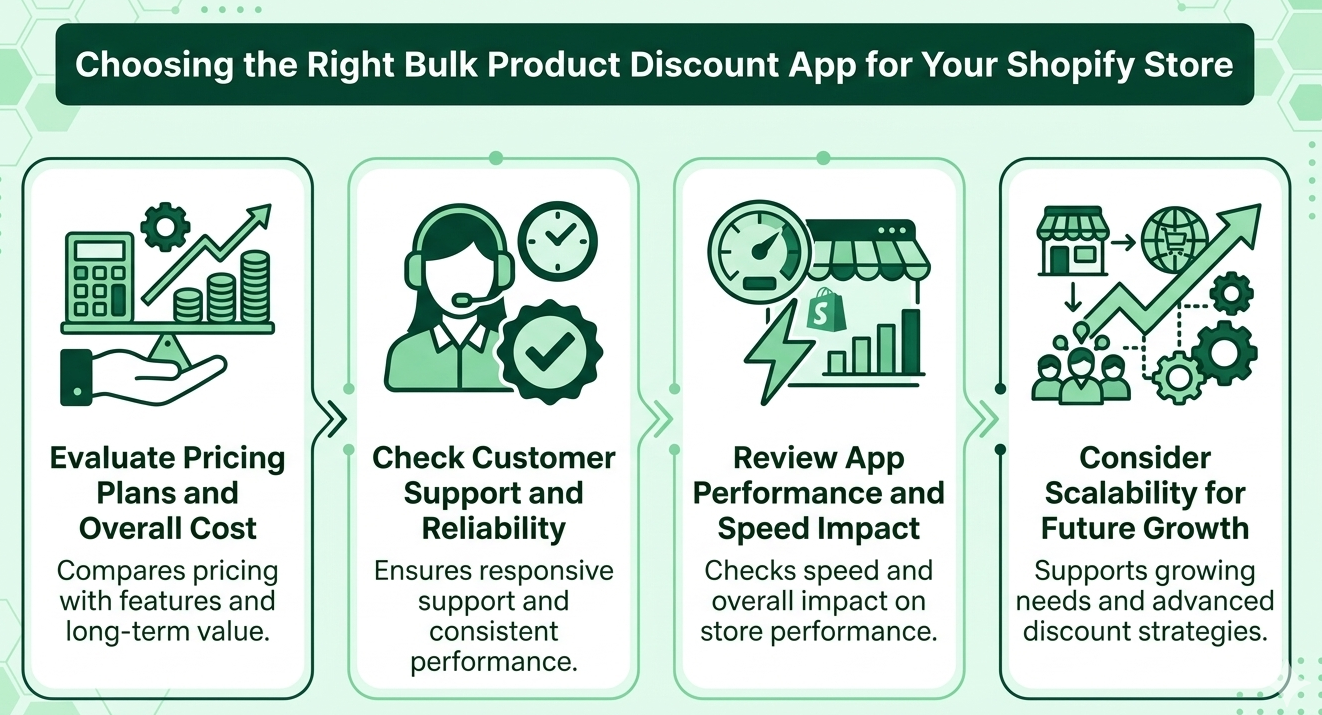 Choosing the Right Bulk Product Discount App for Your Shopify Store

Evaluate Pricing Plans and Overall Cost

Compares pricing with features and long-term value.

Check Customer Support and Reliability

Ensures responsive support and consistent performance.

Review App Performance and Speed Impact

Checks speed and overall impact on store performance.

Consider Scalability for Future Growth

Supports growing needs and advanced discount strategies.